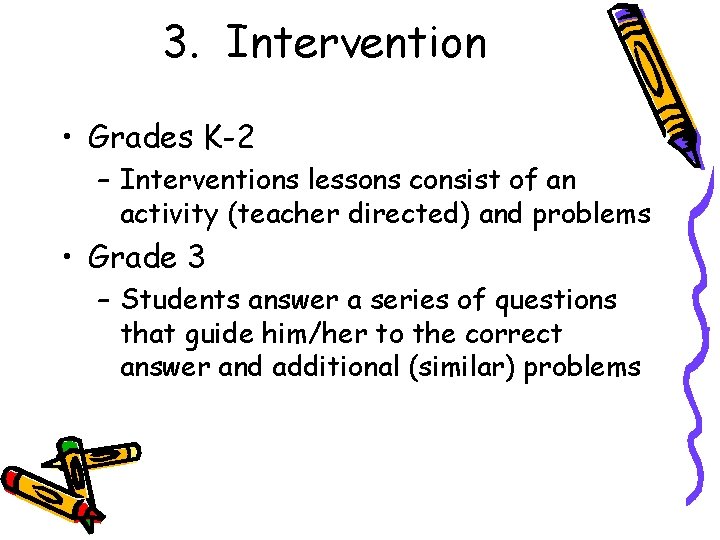 3. Intervention

• Grades K-2
– Interventions lessons consist of an activity (teacher directed) and problems
• Grade 3
– Students answer a series of questions that guide him/her to the correct answer and additional (similar) problems